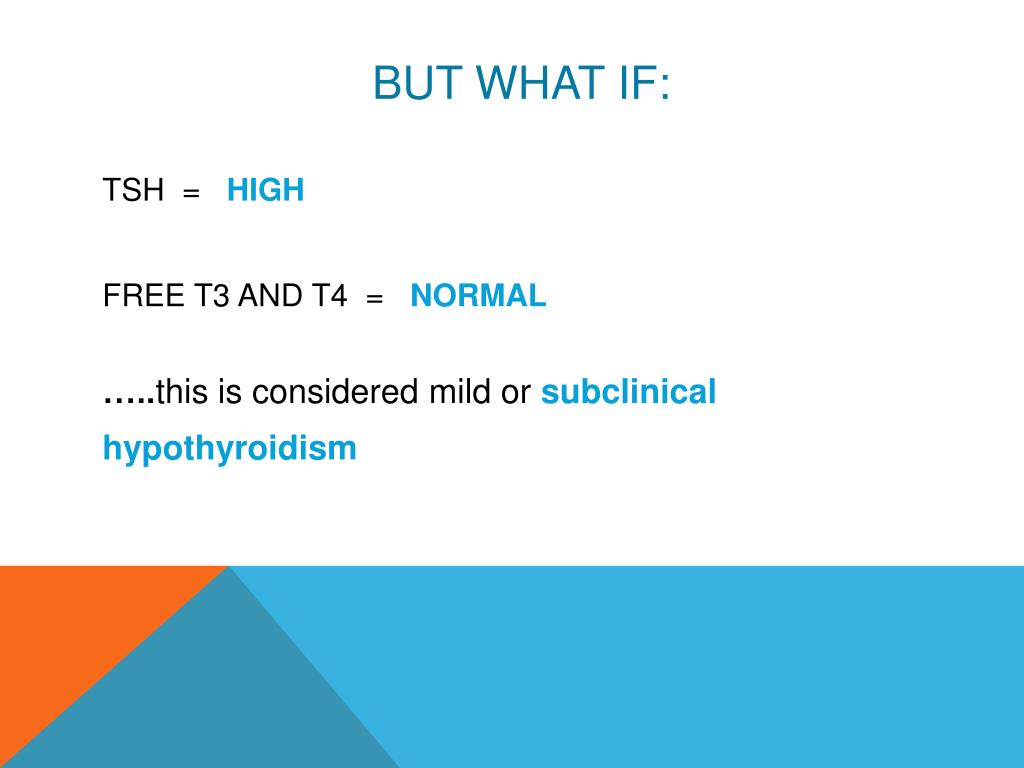 BUT WHAT IF:

TSH = HIGH

FREE T3 AND T4 = NORMAL

…..this is considered mild or subclinical hypothyroidism